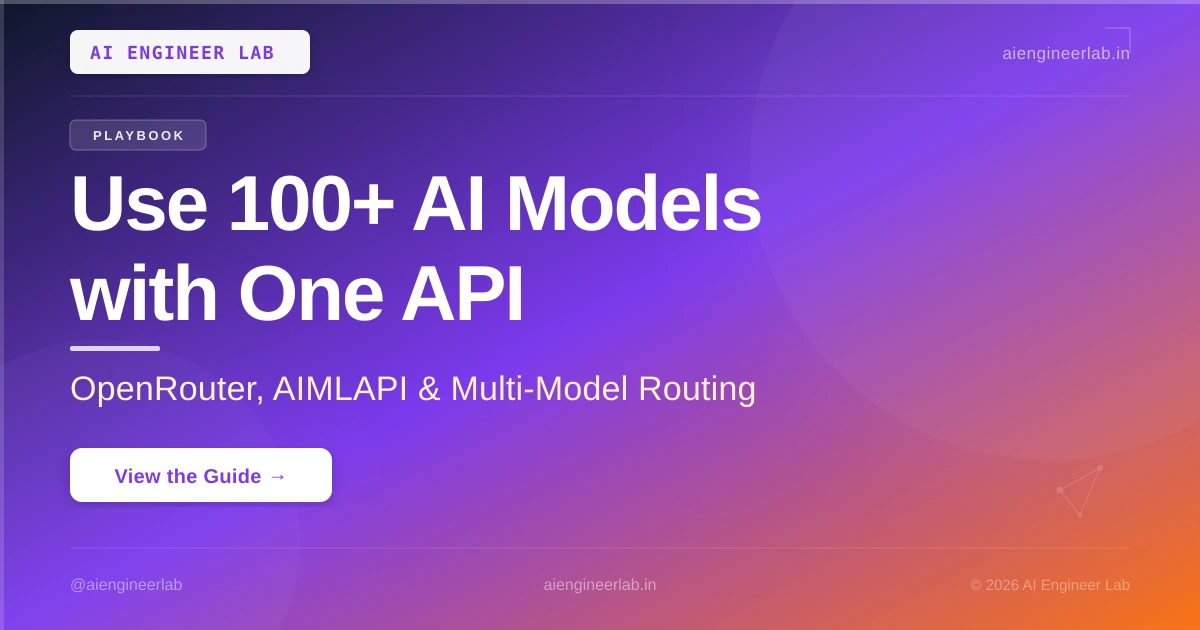 AI ENGINEER LAB

aiengineerlab.in

PLAYBOOK

Use 100+ AI Models with One API

OpenRouter, AIMLAPI & Multi-Model Routing

View the Guide →

@aiengineerlab

aiengineerlab.in

© 2026 AI Engineer Lab